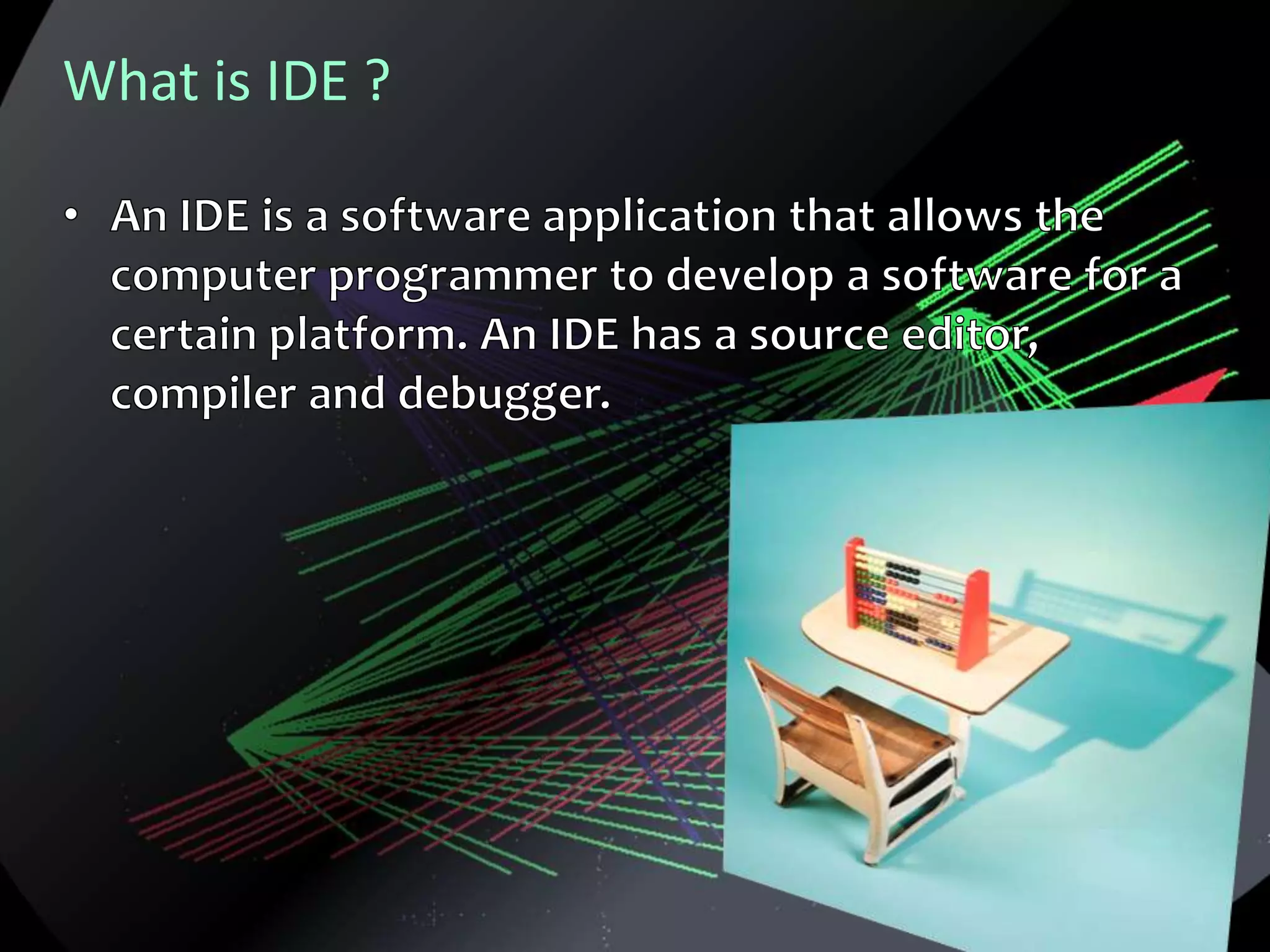 What is IDE ?

• An IDE is a software application that allows the computer programmer to develop a software for a certain platform. An IDE has a source editor, compiler and debugger.